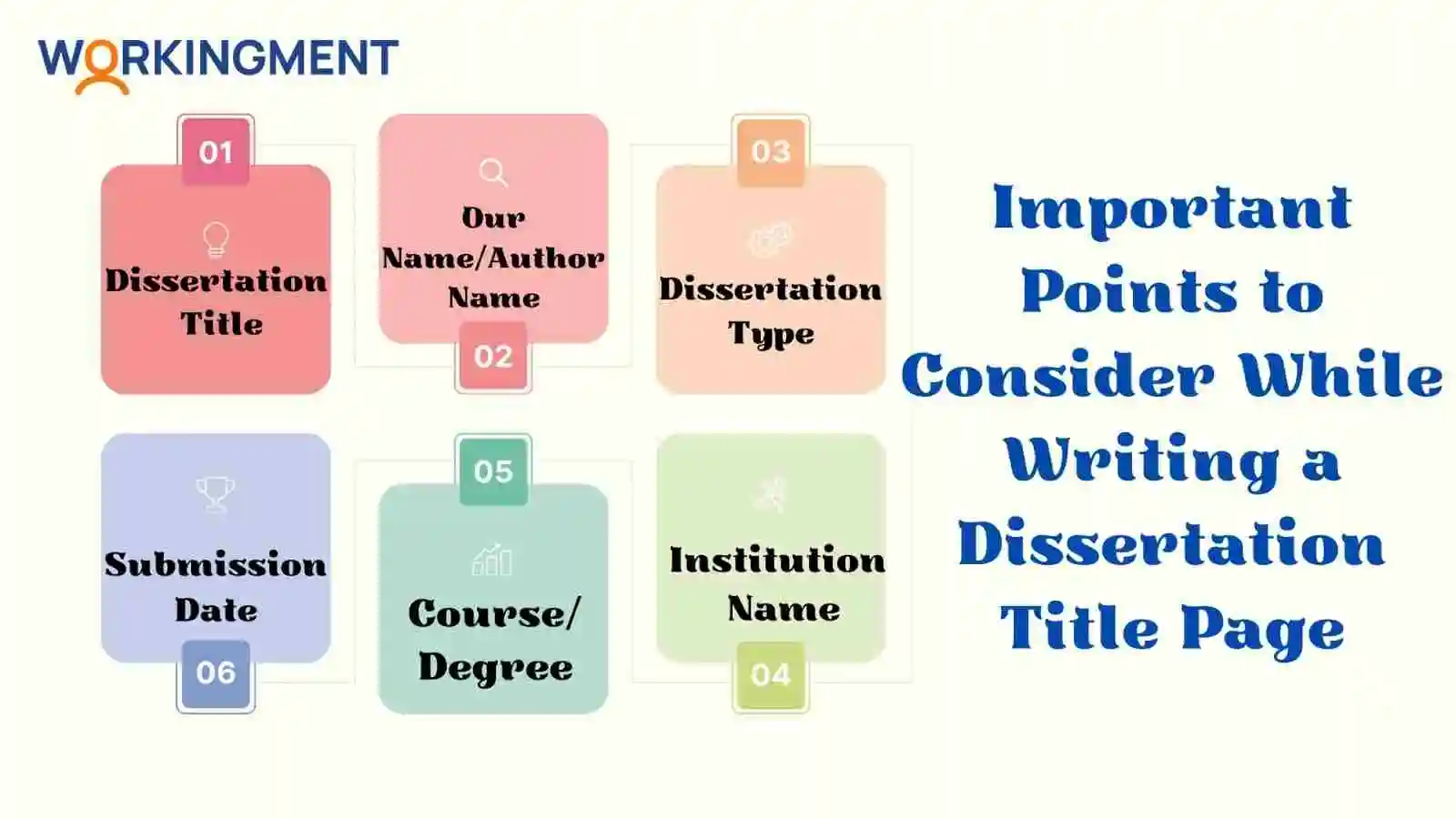 WORKINGMENT

01
Dissertation Title

Our Name/Author Name
02

03
Dissertation Type

Submission Date
06

05
Course/ Degree

Institution Name
04

Important Points to Consider While Writing a Dissertation Title Page